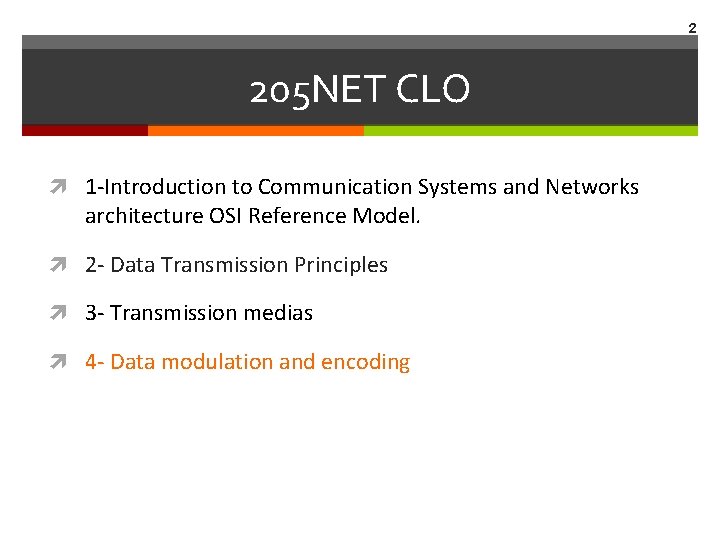 2

205NET CLO

1-Introduction to Communication Systems and Networks architecture OSI Reference Model.

2- Data Transmission Principles

3- Transmission medias

4- Data modulation and encoding